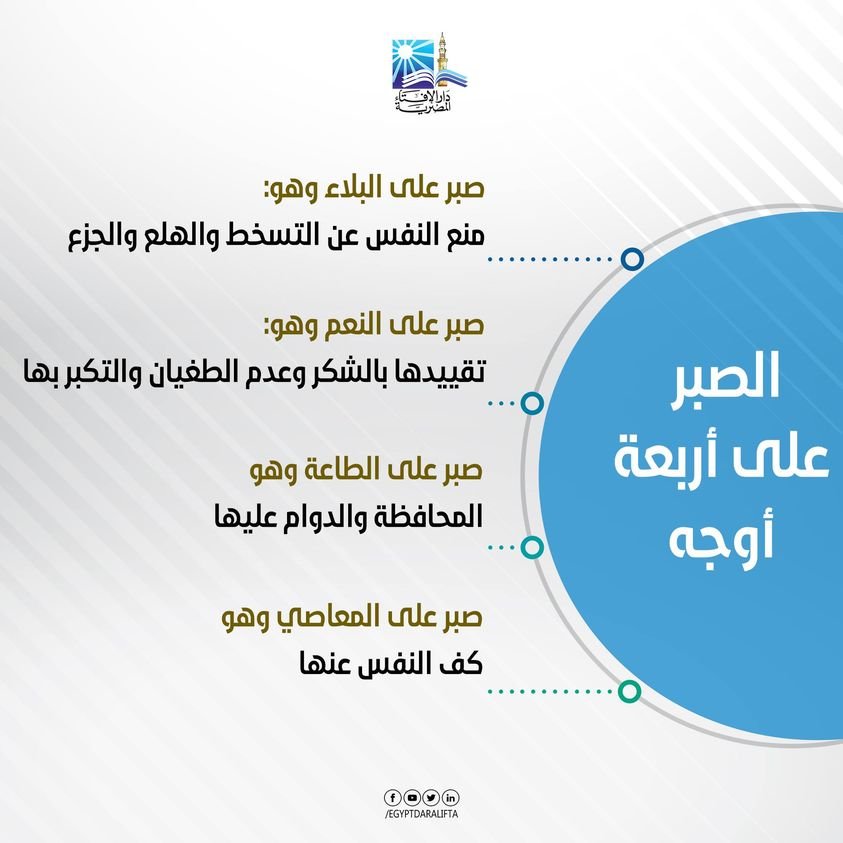 دار الإفتاء المصرية

الصبر على أربعة أوجه

صبر على البلاء وهو:
منع النفس عن التسخط والهلع والجزع

صبر على النعم وهو:
تقييدها بالشكر وعدم الطغيان والتكبر بها

صبر على الطاعة وهو
المحافظة والدوام عليها

صبر على المعاصي وهو
كف النفس عنها

/EGYPTDARALIFTA